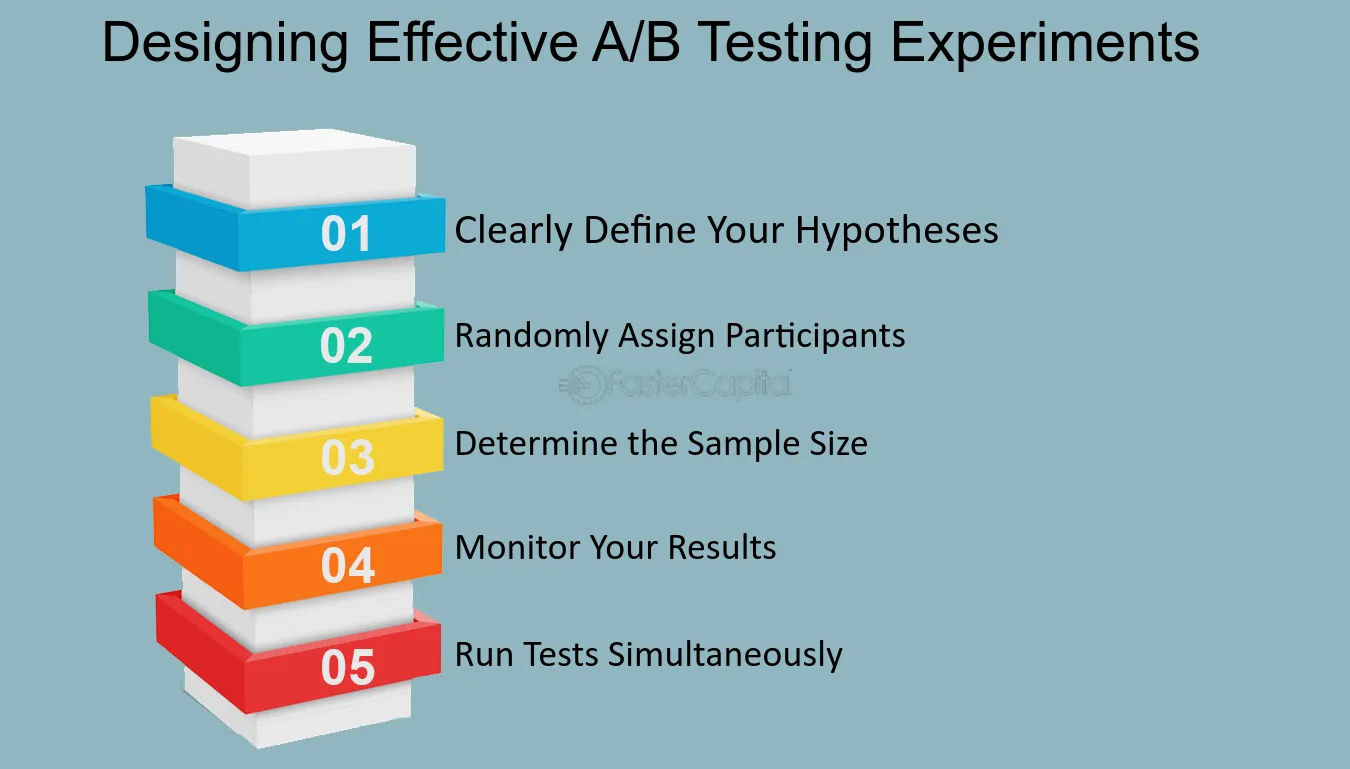 Designing Effective A/B Testing Experiments

01 Clearly Define Your Hypotheses

02 Randomly Assign Participants

FasterCapital

03 Determine the Sample Size

04 Monitor Your Results

05 Run Tests Simultaneously